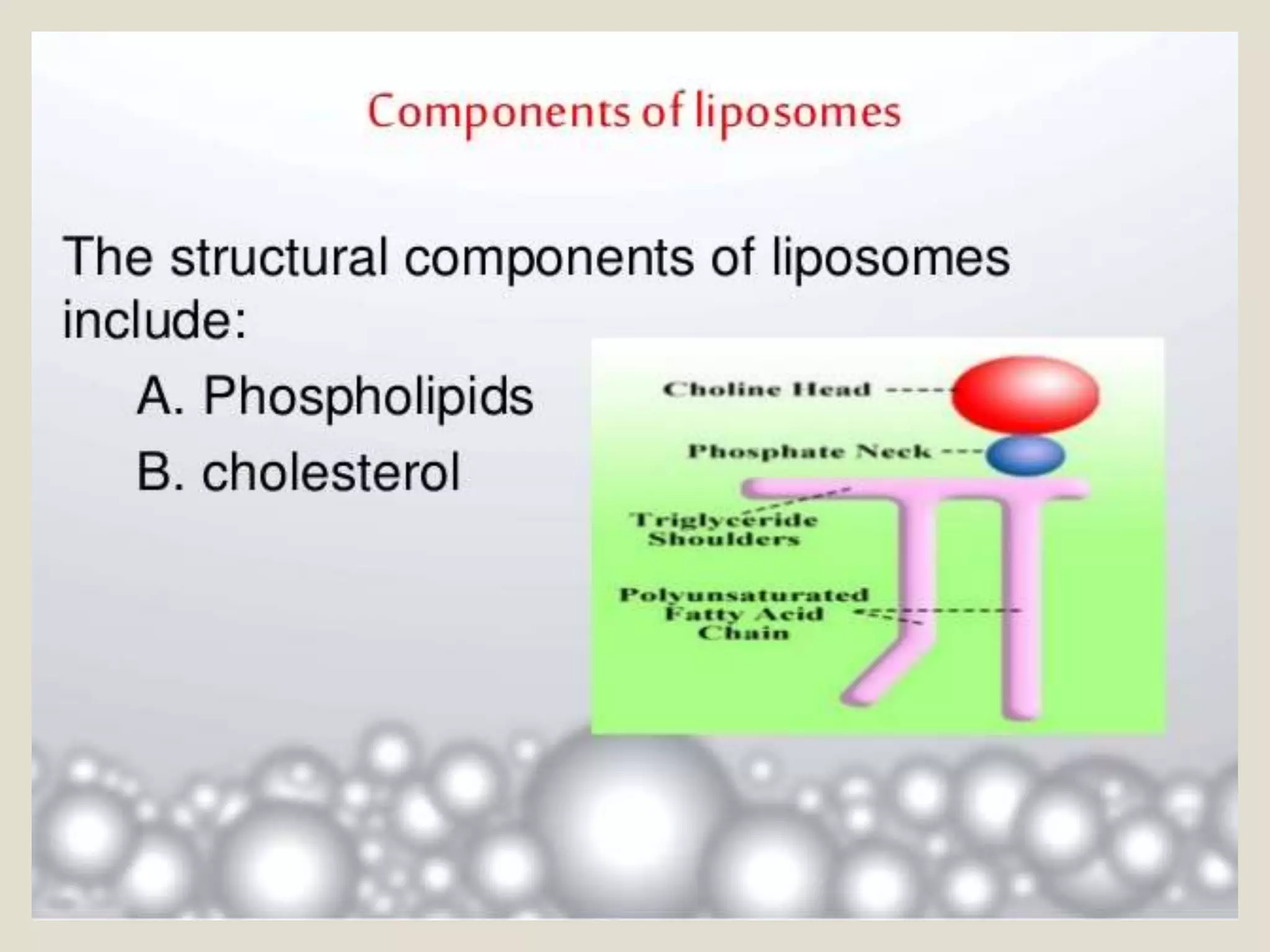 Components of liposomes

The structural components of liposomes include:

A. Phospholipids

B. cholesterol

Choline Head

Phosphate Neck

Triglyceride Shoulders

Polyunsaturated Fatty Acid Chain